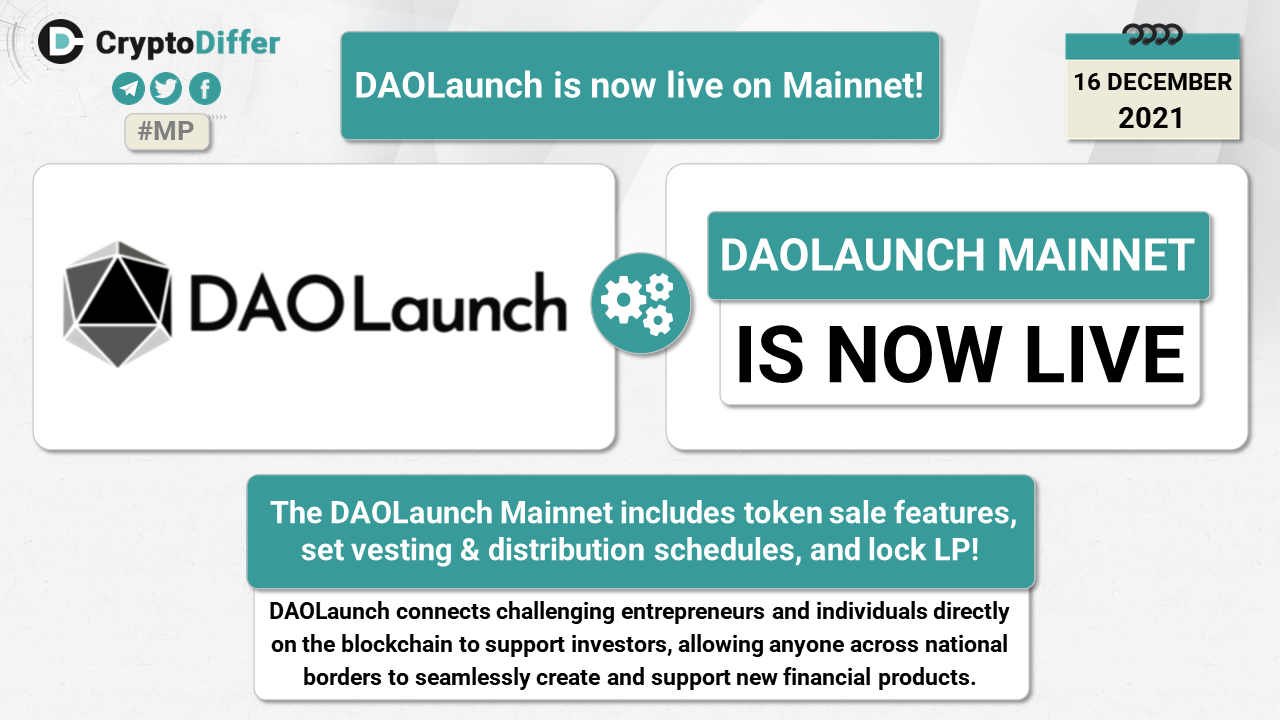 CryptoDiffer

#MP

DAOLaunch is now live on Mainnet!

16 DECEMBER
2021

DAOLaunch

DAOLAUNCH MAINNET
IS NOW LIVE

The DAOLaunch Mainnet includes token sale features, set vesting & distribution schedules, and lock LP!

DAOLaunch connects challenging entrepreneurs and individuals directly on the blockchain to support investors, allowing anyone across national borders to seamlessly create and support new financial products.